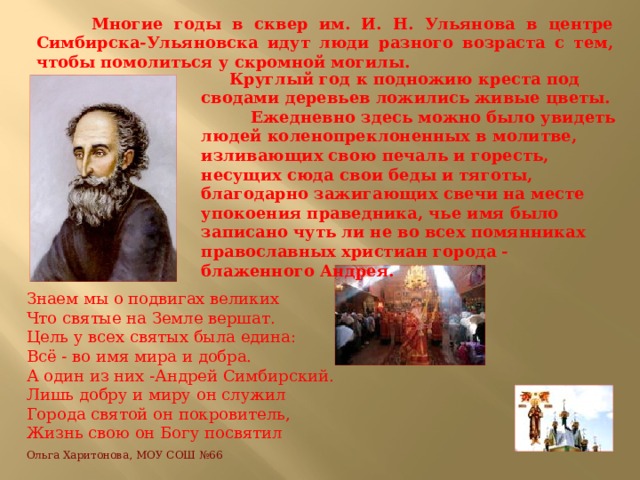 Многие годы в сквер им. И. Н. Ульянова в центре Симбирска-Ульяновска идут люди разного возраста с тем, чтобы помолиться у скромной могилы.

Круглый год к подножию креста под сводами деревьев ложились живые цветы.

Ежедневно здесь можно было увидеть людей коленопреклоненных в молитве, изливающих свою печаль и горесть, несущих сюда свои беды и тяготы, благодарно зажигающих свечи на месте упокоения праведника, чье имя было записано чуть ли не во всех помянниках православных христиан города - блаженного Андрея.

Знаем мы о подвигах великих
Что святые на Земле вершат.
Цель у всех святых была едина:
Всё - во имя мира и добра.
А один из них -Андрей Симбирский.
Лишь добру и миру он служил
Города святой он покровитель,
Жизнь свою он Богу посвятил

Ольга Харитонова, МОУ СОШ №66